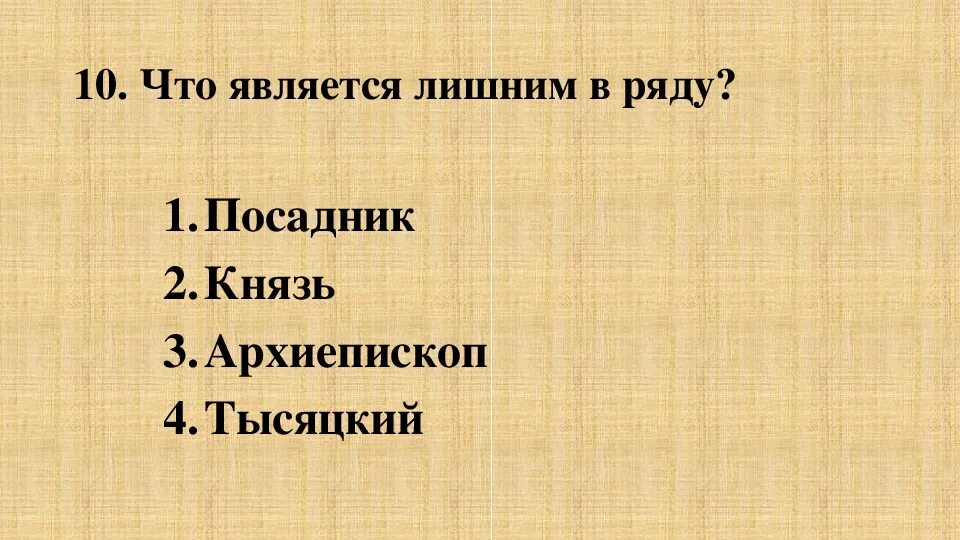 10. Что является лишним в ряду?

1. Посадник
2. Князь
3. Архиепископ
4. Тысяцкий